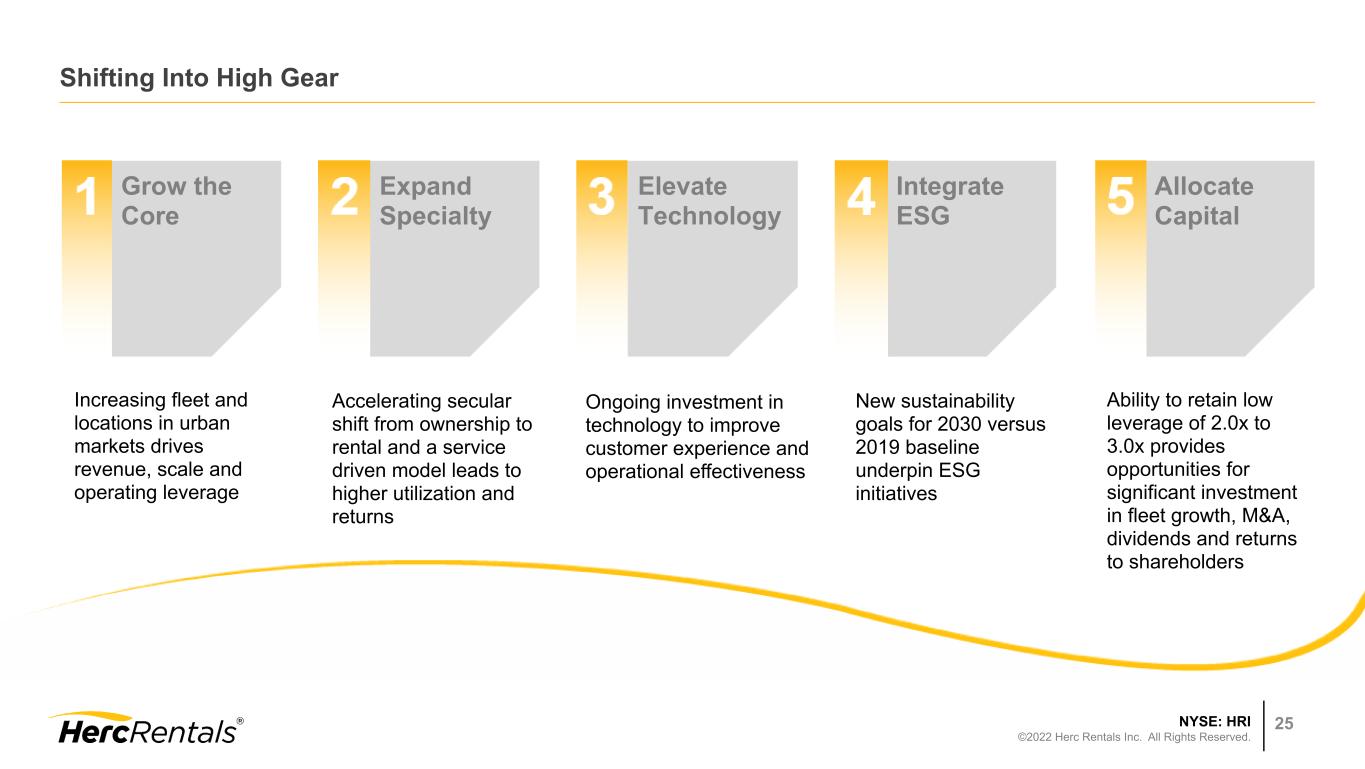 Shifting Into High Gear

1 Grow the Core

Increasing fleet and locations in urban markets drives revenue, scale and operating leverage

2 Expand Specialty

Accelerating secular shift from ownership to rental and a service driven model leads to higher utilization and returns

3 Elevate Technology

Ongoing investment in technology to improve customer experience and operational effectiveness

4 Integrate ESG

New sustainability goals for 2030 versus 2019 baseline underpin ESG initiatives

5 Allocate Capital

Ability to retain low leverage of 2.0x to 3.0x provides opportunities for significant investment in fleet growth, M&A, dividends and returns to shareholders

HercRentals®

NYSE: HRI
©2022 Herc Rentals Inc. All Rights Reserved.

25